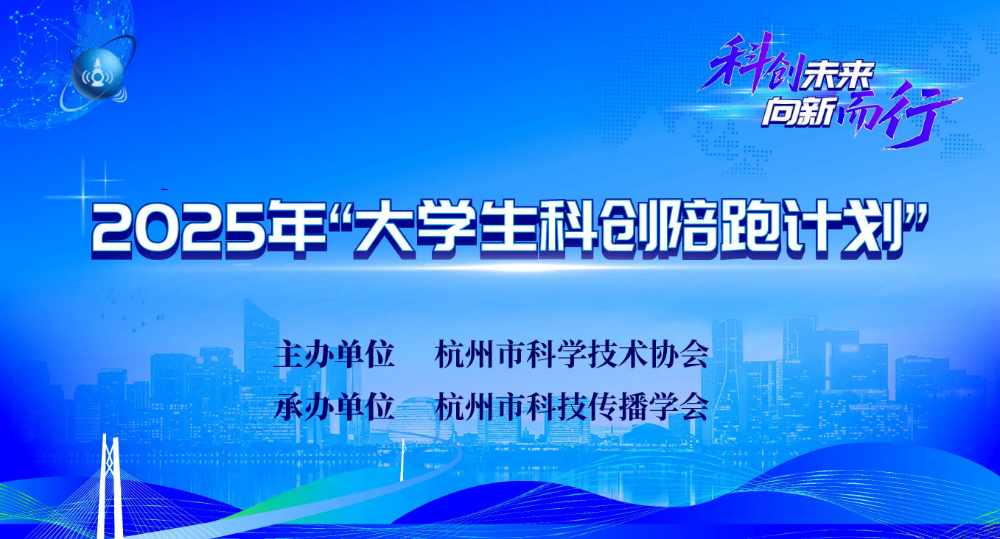 科创未来
向新而行

2025年“大学生科创陪跑计划”

主办单位　杭州市科学技术协会
承办单位　杭州市科技传播学会